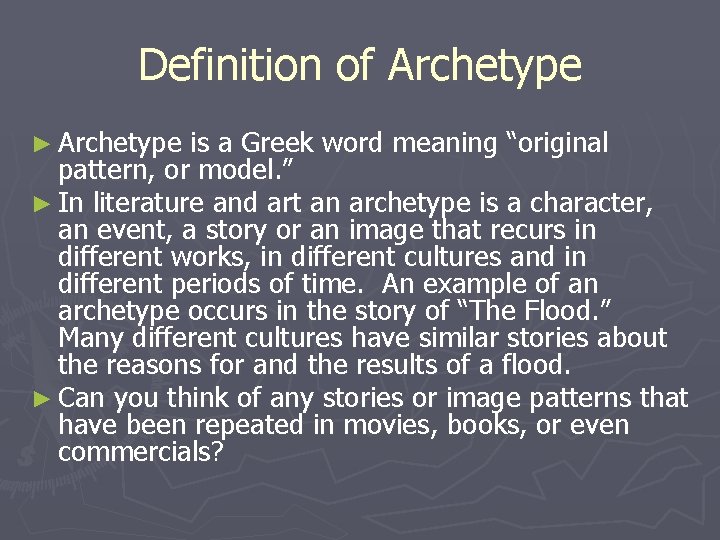 Definition of Archetype

► Archetype is a Greek word meaning “original pattern, or model.”

► In literature and art an archetype is a character, an event, a story or an image that recurs in different works, in different cultures and in different periods of time. An example of an archetype occurs in the story of “The Flood.” Many different cultures have similar stories about the reasons for and the results of a flood.

► Can you think of any stories or image patterns that have been repeated in movies, books, or even commercials?